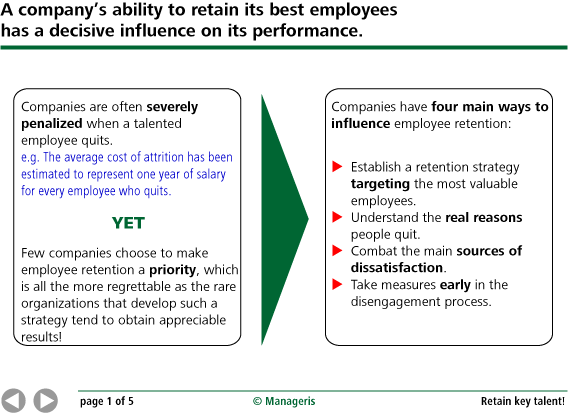 A company's ability to retain its best employees has a decisive influence on its performance.

Companies are often severely penalized when a talented employee quits.
e.g. The average cost of attrition has been estimated to represent one year of salary for every employee who quits.

YET

Few companies choose to make employee retention a priority, which is all the more regrettable as the rare organizations that develop such a strategy tend to obtain appreciable results!

Companies have four main ways to influence employee retention:

Establish a retention strategy targeting the most valuable employees.
Understand the real reasons people quit.
Combat the main sources of dissatisfaction.
Take measures early in the disengagement process.

page 1 of 5 © Manageris Retain key talent!